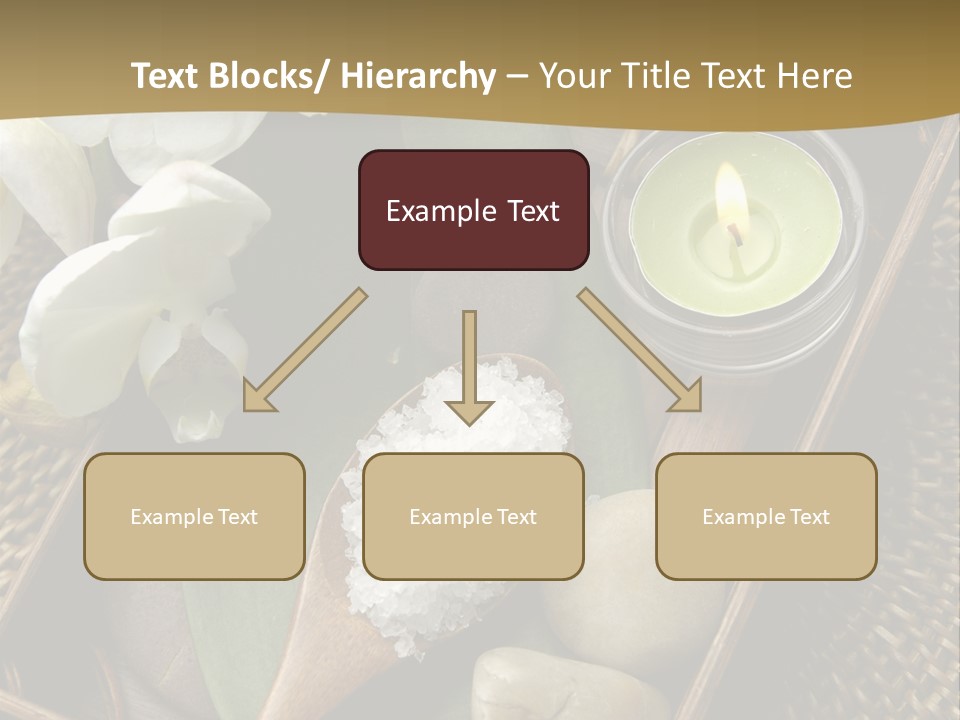 Text Blocks/ Hierarchy – Your Title Text Here

Example Text

Example Text

Example Text

Example Text